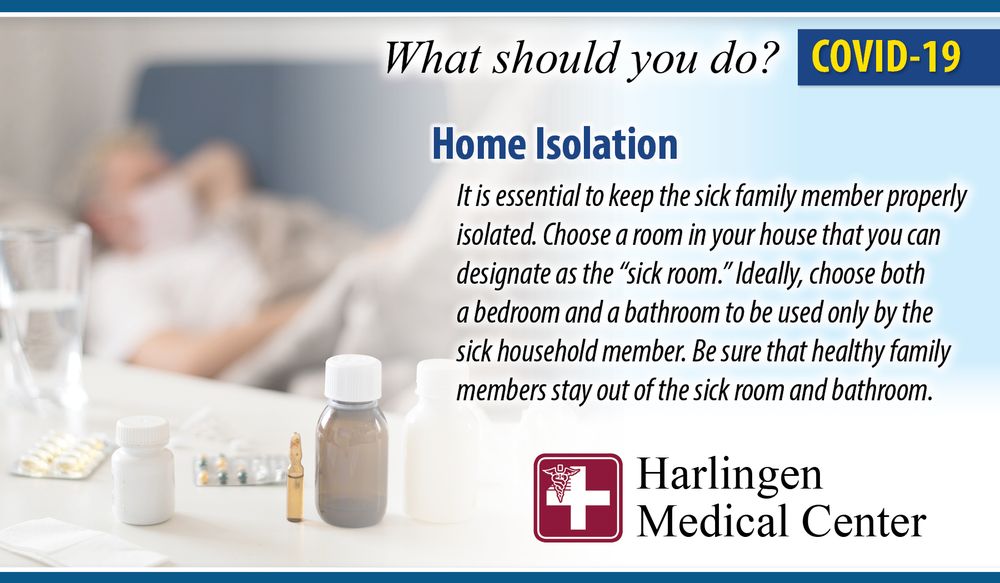 What should you do? COVID-19

Home Isolation

It is essential to keep the sick family member properly isolated. Choose a room in your house that you can designate as the "sick room." Ideally, choose both a bedroom and a bathroom to be used only by the sick household member. Be sure that healthy family members stay out of the sick room and bathroom.

Harlingen Medical Center